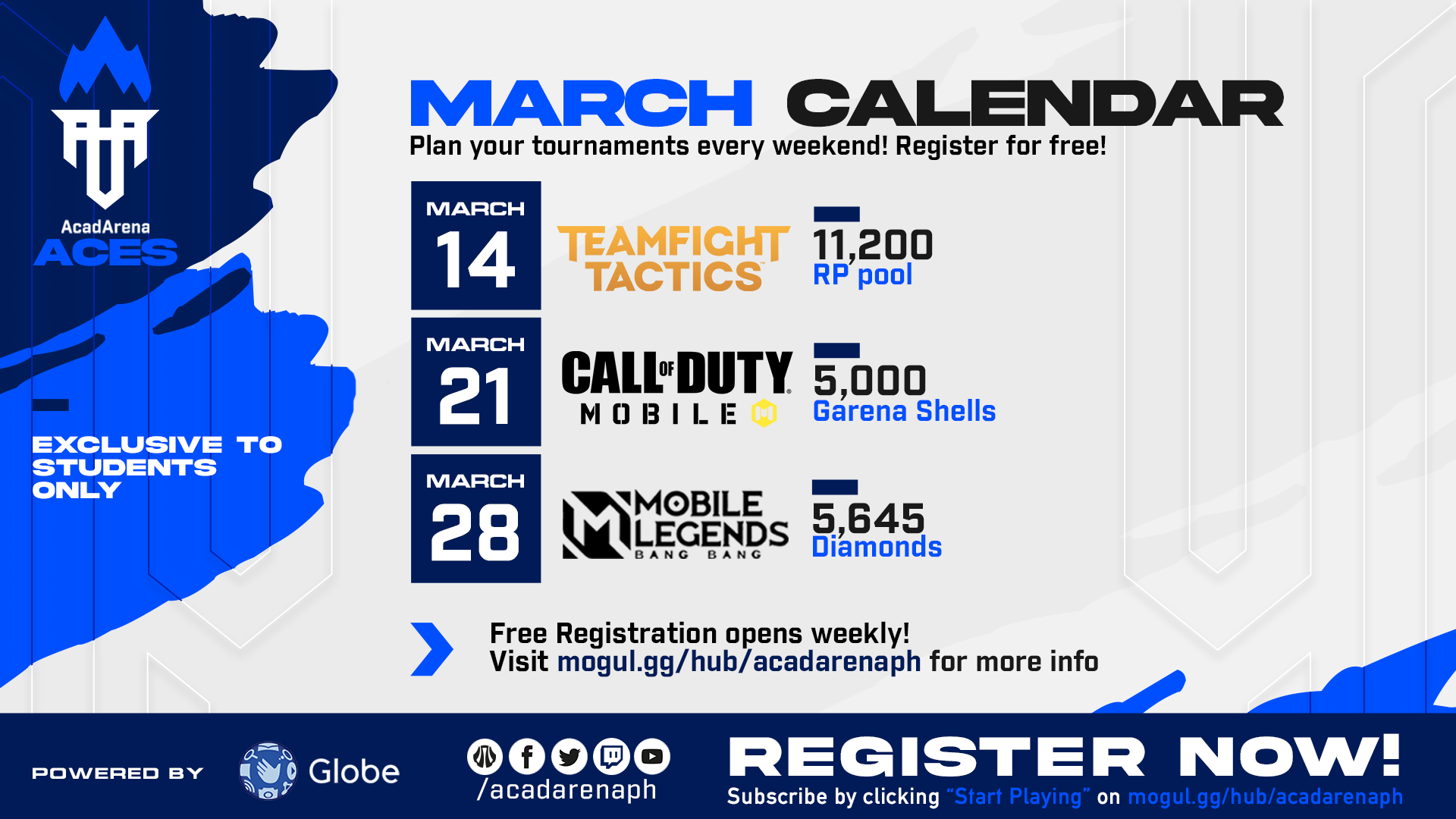 AcadArena
ACES

EXCLUSIVE TO STUDENTS ONLY

MARCH CALENDAR
Plan your tournaments every weekend! Register for free!

MARCH 14
TEAMFIGHT TACTICS
11,200
RP pool

MARCH 21
CALL OF DUTY MOBILE
5,000
Garena Shells

MARCH 28
MOBILE LEGENDS BANG BANG
5,645
Diamonds

Free Registration opens weekly!
Visit mogul.gg/hub/acadarenaph for more info

POWERED BY Globe

/acadarenaph

REGISTER NOW!
Subscribe by clicking "Start Playing" on mogul.gg/hub/acadarenaph